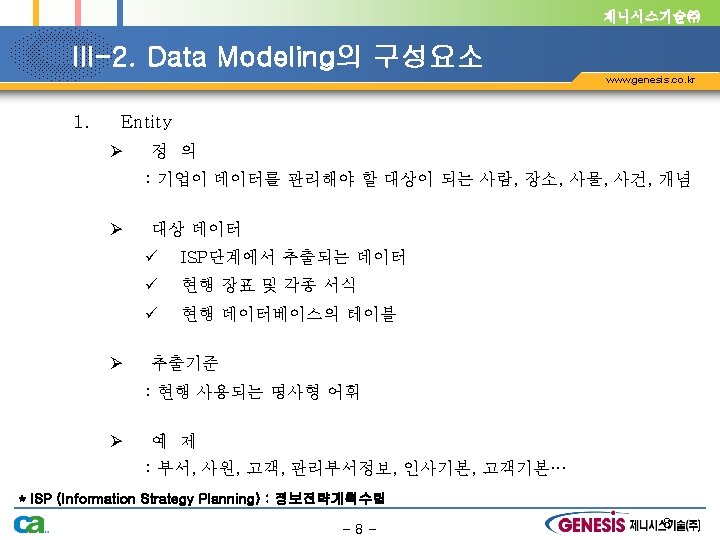 제니시스기술㈜

III-2. Data Modeling의 구성요소

www.genesis.co.kr

1. Entity

➢ 정 의

: 기업이 데이터를 관리해야 할 대상이 되는 사람, 장소, 사물, 사건, 개념

➢ 대상 데이터

✓ ISP단계에서 추출되는 데이터

✓ 현행 장표 및 각종 서식

✓ 현행 데이터베이스의 테이블

➢ 추출기준

: 현행 사용되는 명사형 어휘

➢ 예 제

: 부서, 사원, 고객, 관리부서정보, 인사기본, 고객기본…

* ISP (Information Strategy Planning) : 정보전략계획수립

ca

- 8 -

GENESIS 제니시스기술(주)